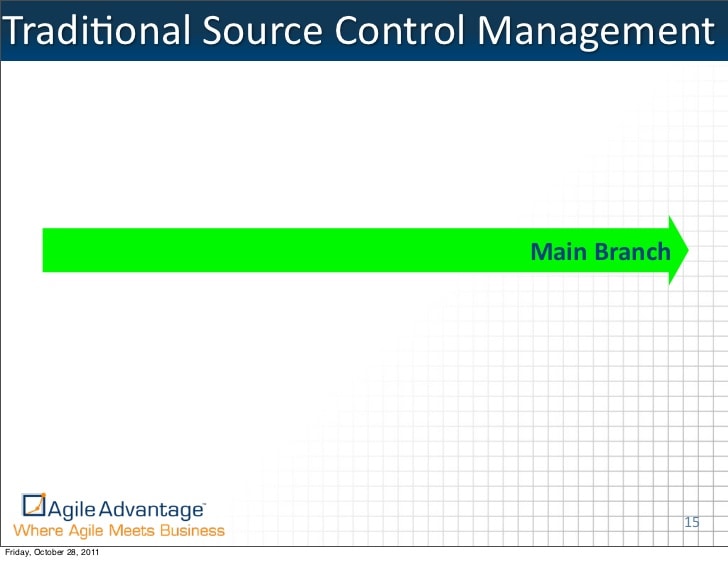 Traditional Source Control Management

Main Branch

Agile Advantage™
Where Agile Meets Business

15

Friday, October 28, 2011